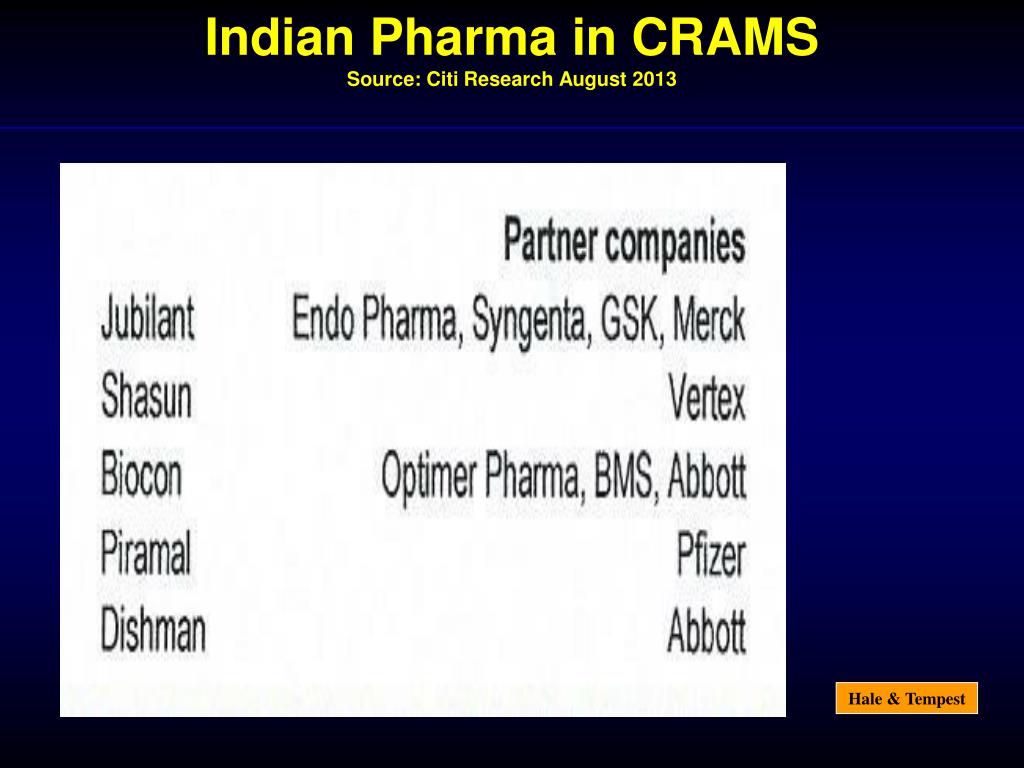 Indian Pharma in CRAMS
Source: Citi Research August 2013

|  | Partner companies |
|---|---|
| Jubilant | Endo Pharma, Syngenta, GSK, Merck |
| Shasun | Vertex |
| Biocon | Optimer Pharma, BMS, Abbott |
| Piramal | Pfizer |
| Dishman | Abbott |

Hale & Tempest